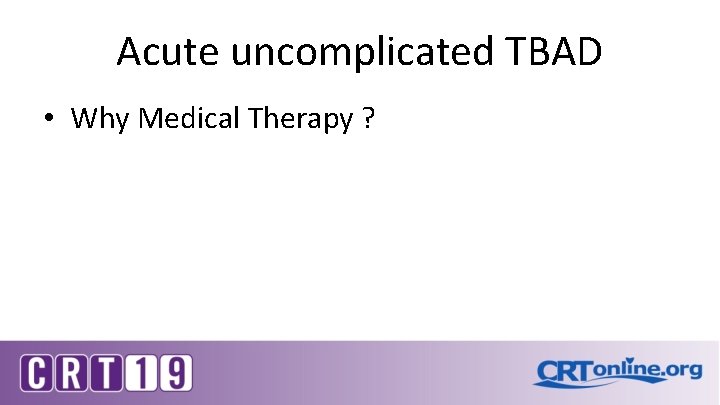 Acute uncomplicated TBAD

• Why Medical Therapy ?

CRT19

CRTonline.org